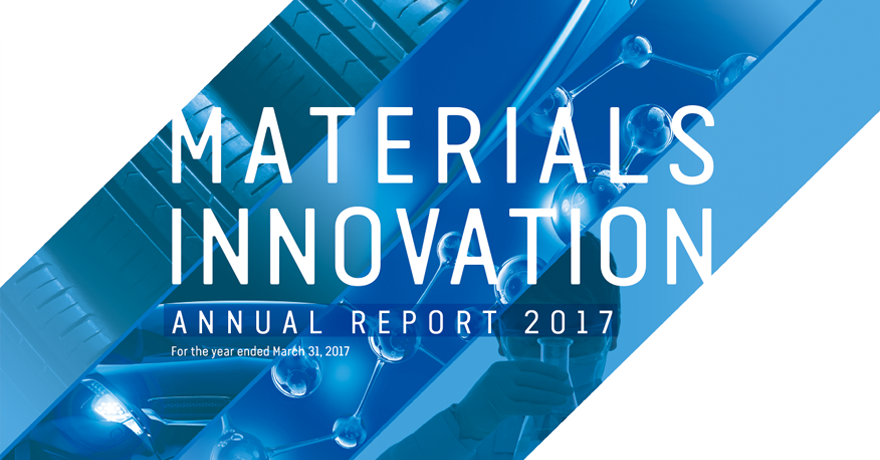 MATERIALS
INNOVATION

ANNUAL REPORT 2017

For the year ended March 31, 2017